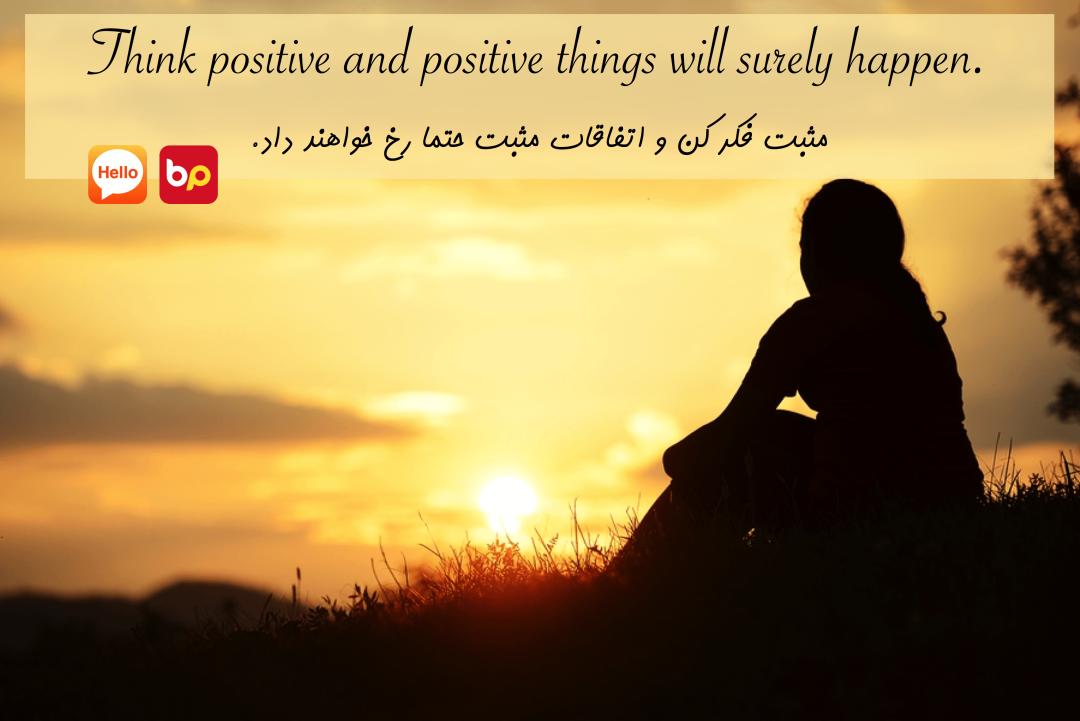 Think positive and positive things will surely happen.

مثبت فکر کن و اتفاقات مثبت حتما رخ خواهند داد.

Hello

bp